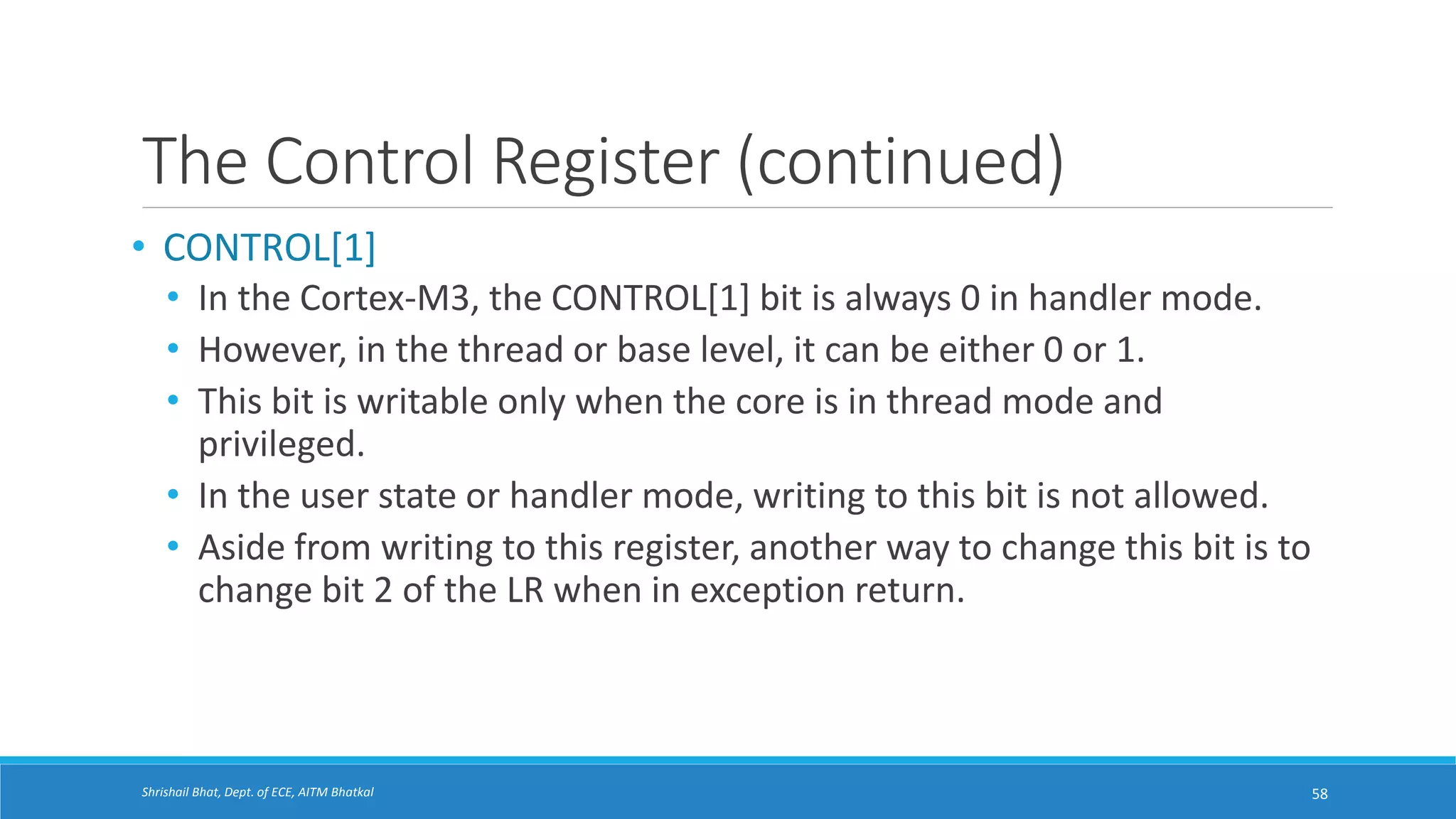 The Control Register (continued)

• CONTROL[1]
  • In the Cortex-M3, the CONTROL[1] bit is always 0 in handler mode.
  • However, in the thread or base level, it can be either 0 or 1.
  • This bit is writable only when the core is in thread mode and privileged.
  • In the user state or handler mode, writing to this bit is not allowed.
  • Aside from writing to this register, another way to change this bit is to change bit 2 of the LR when in exception return.

Shrishail Bhat, Dept. of ECE, AITM Bhatkal

58